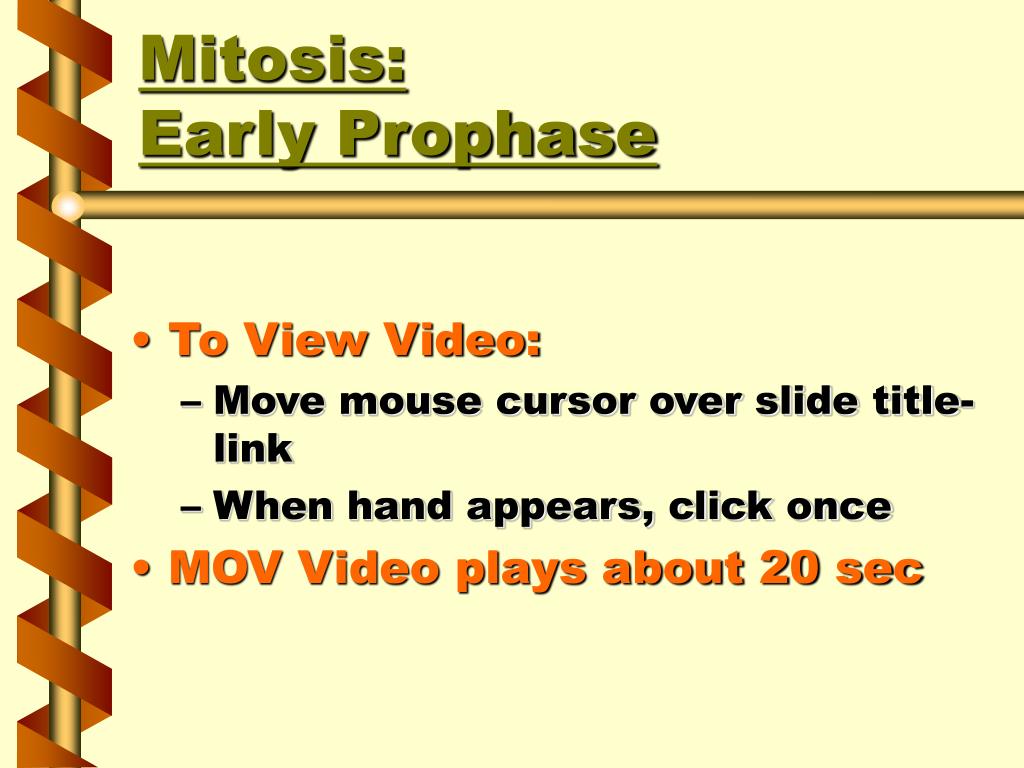 Mitosis:
Early Prophase

• To View Video:
– Move mouse cursor over slide title-link
– When hand appears, click once
• MOV Video plays about 20 sec